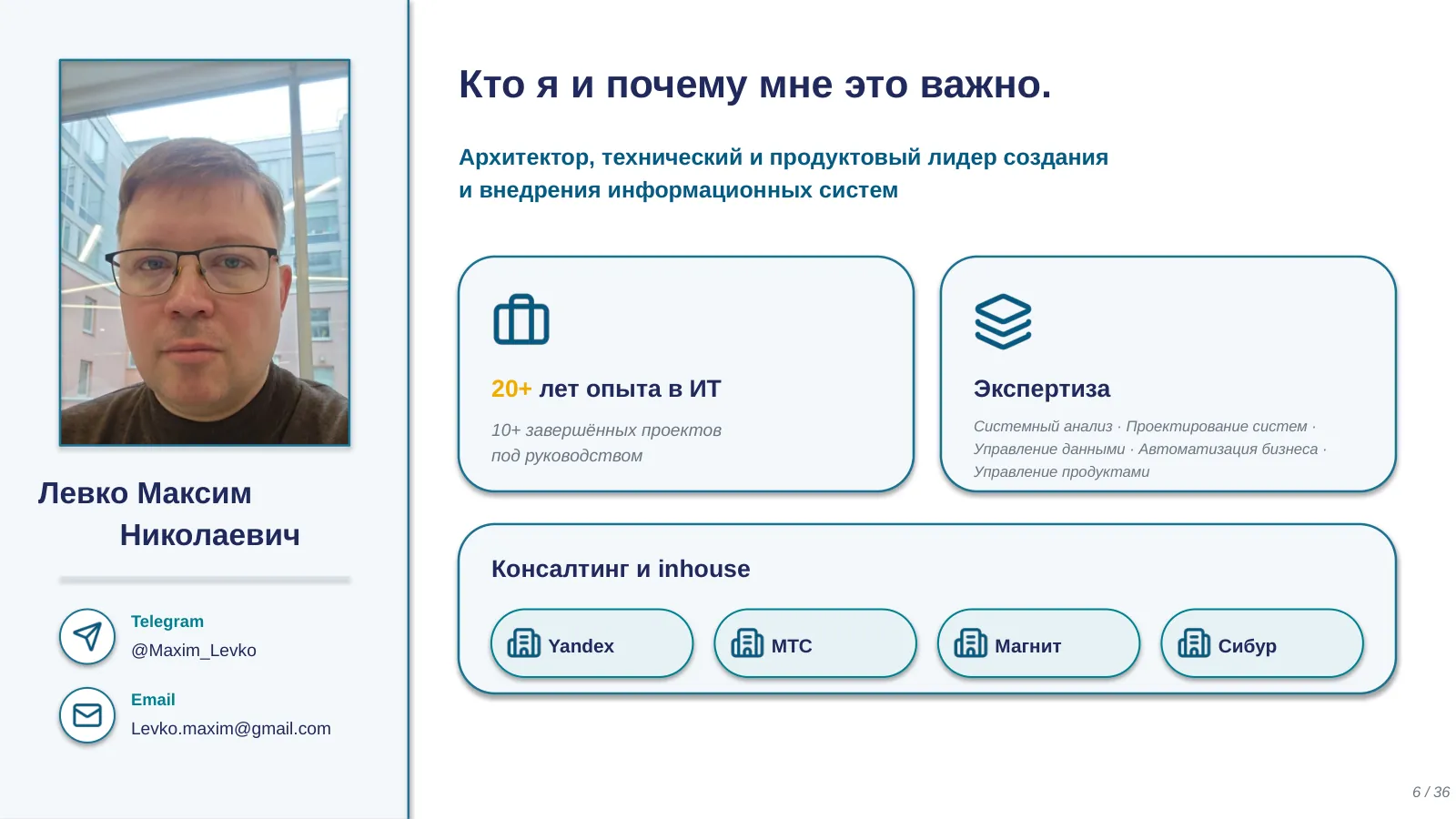 Левко Максим
Николаевич

Telegram
@Maxim_Levko

Email
Levko.maxim@gmail.com

Кто я и почему мне это важно.

Архитектор, технический и продуктовый лидер создания и внедрения информационных систем

20+ лет опыта в ИТ

10+ завершённых проектов под руководством

Экспертиза

Системный анализ · Проектирование систем · Управление данными · Автоматизация бизнеса · Управление продуктами

Консалтинг и inhouse

Yandex

МТС

Магнит

Сибур

6 / 36